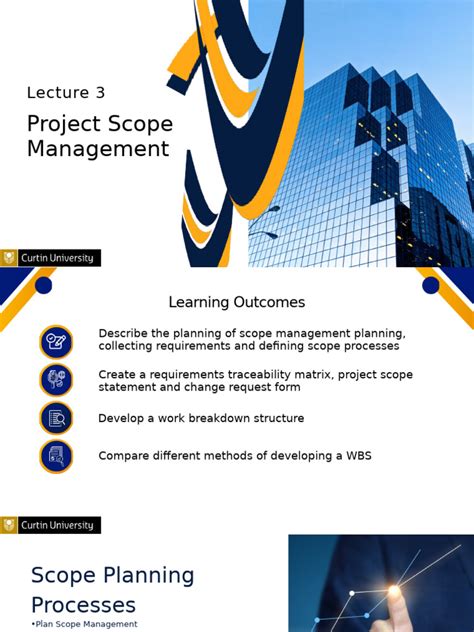 Lecture 3

Project Scope Management

Curtin University

Learning Outcomes

Describe the planning of scope management planning, collecting requirements and defining scope processes

Create a requirements traceability matrix, project scope statement and change request form

Develop a work breakdown structure

Compare different methods of developing a WBS

Curtin University

Scope Planning Processes

•Plan Scope Management